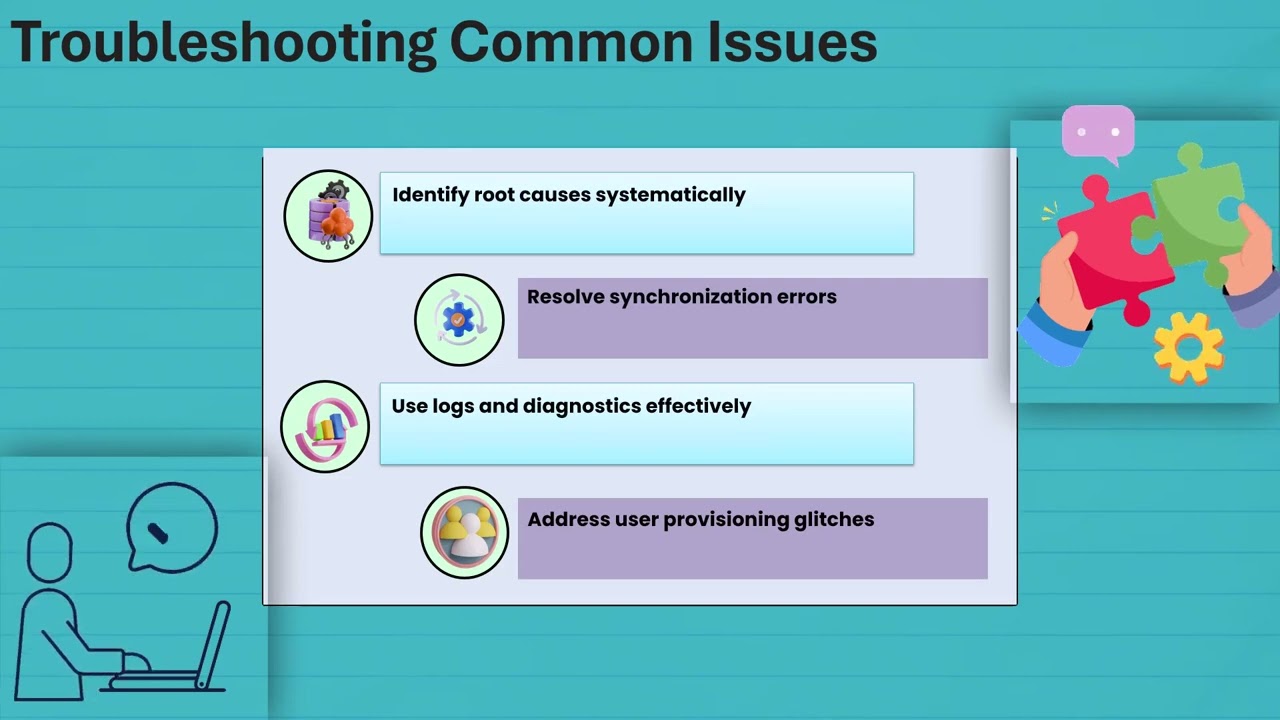 Troubleshooting Common Issues

Identify root causes systematically

Resolve synchronization errors

Use logs and diagnostics effectively

Address user provisioning glitches